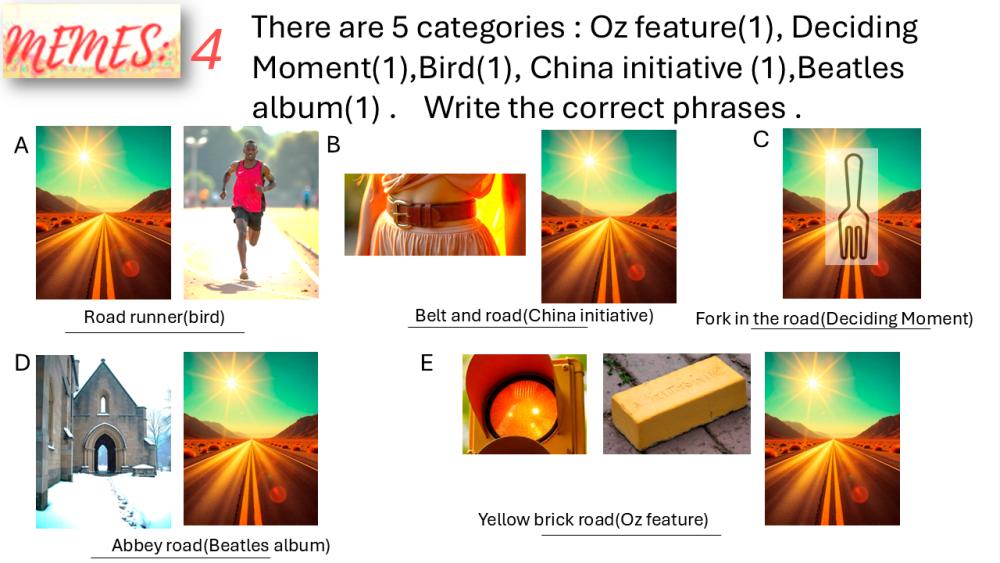 MEMES: 4

There are 5 categories : Oz feature(1), Deciding Moment(1),Bird(1), China initiative (1),Beatles album(1) .  Write the correct phrases .

A

Road runner(bird)

B

Belt and road(China initiative)

C

Fork in the road(Deciding Moment)

D

Abbey road(Beatles album)

E

Yellow brick road(Oz feature)